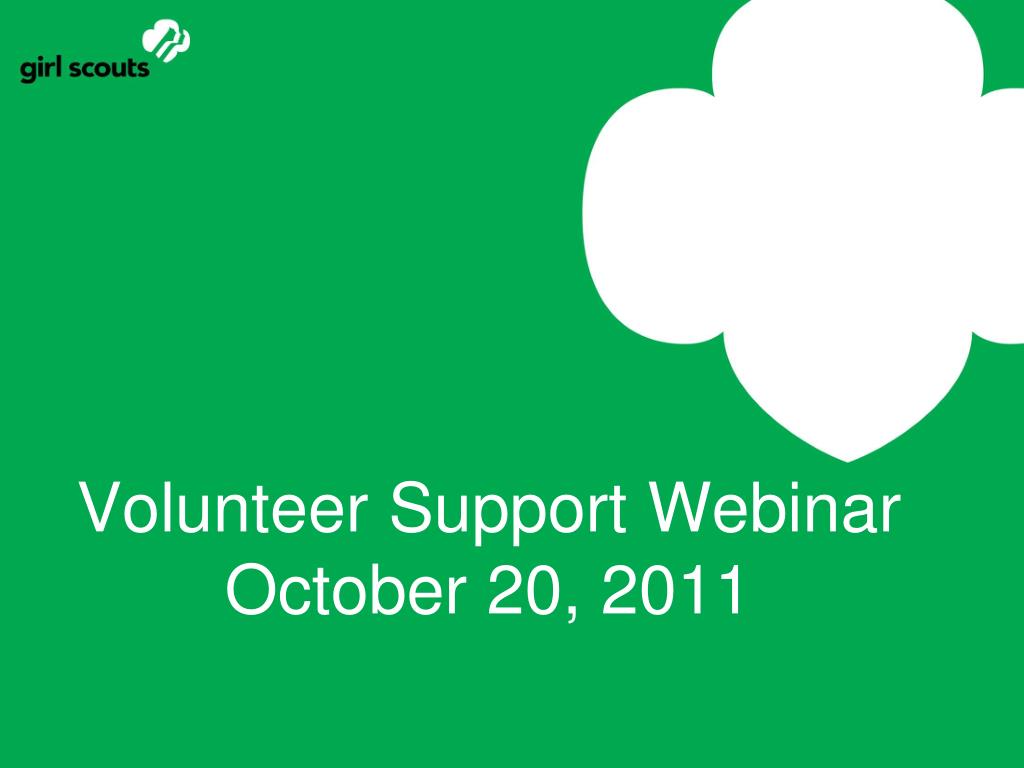 girl scouts

Volunteer Support Webinar
October 20, 2011